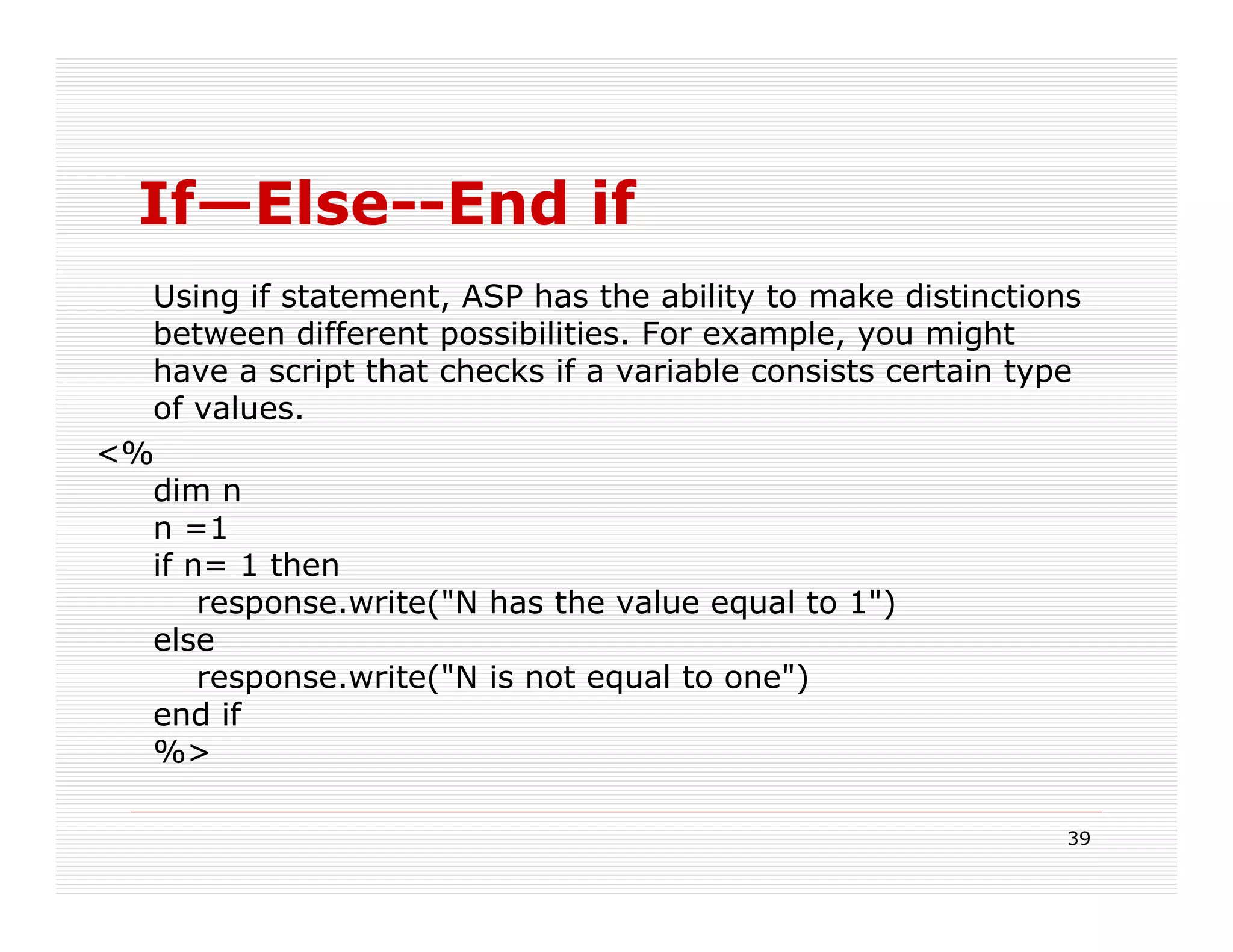 If—Else--End if

Using if statement, ASP has the ability to make distinctions between different possibilities. For example, you might have a script that checks if a variable consists certain type of values.

<%
dim n
n =1
if n= 1 then
response.write("N has the value equal to 1")
else
response.write("N is not equal to one")
end if
%>

39